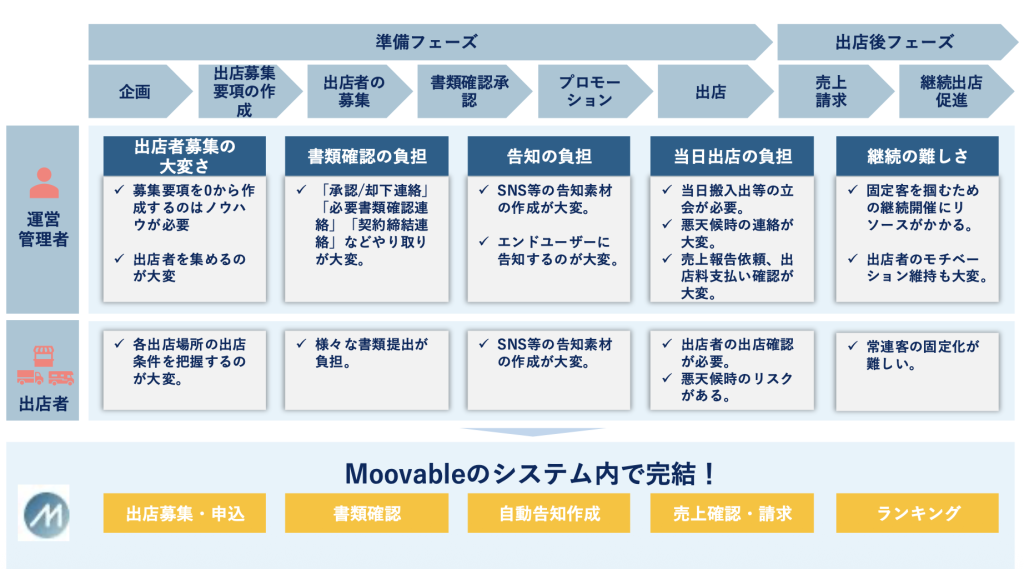 準備フェーズ

出店後フェーズ

企画

出店募集要項の作成

出店者の募集

書類確認承認

プロモーション

出店

売上請求

継続出店促進

運営管理者

出店者募集の大変さ

✓ 募集要項を0から作成するのはノウハウが必要

✓ 出店者を集めるのが大変

書類確認の負担

✓ 「承認/却下連絡」「必要書類確認連絡」「契約締結連絡」などやり取りが大変。

告知の負担

✓ SNS等の告知素材の作成が大変。

✓ エンドユーザーに告知するのが大変。

当日出店の負担

✓ 当日搬入出等の立会が必要。

✓ 悪天候時の連絡が大変。

✓ 売上報告依頼、出店料支払い確認が大変。

継続の難しさ

✓ 固定客を掴むための継続開催にリソースがかかる。

✓ 出店者のモチベーション維持も大変。

出店者

✓ 各出店場所の出店条件を把握するのが大変。

✓ 様々な書類提出が負担。

✓ SNS等の告知素材の作成が大変。

✓ 出店者の出店確認が必要。

✓ 悪天候時のリスクがある。

✓ 常連客の固定化が難しい。

Moovableのシステム内で完結！

出店募集・申込

書類確認

自動告知作成

売上確認・請求

ランキング